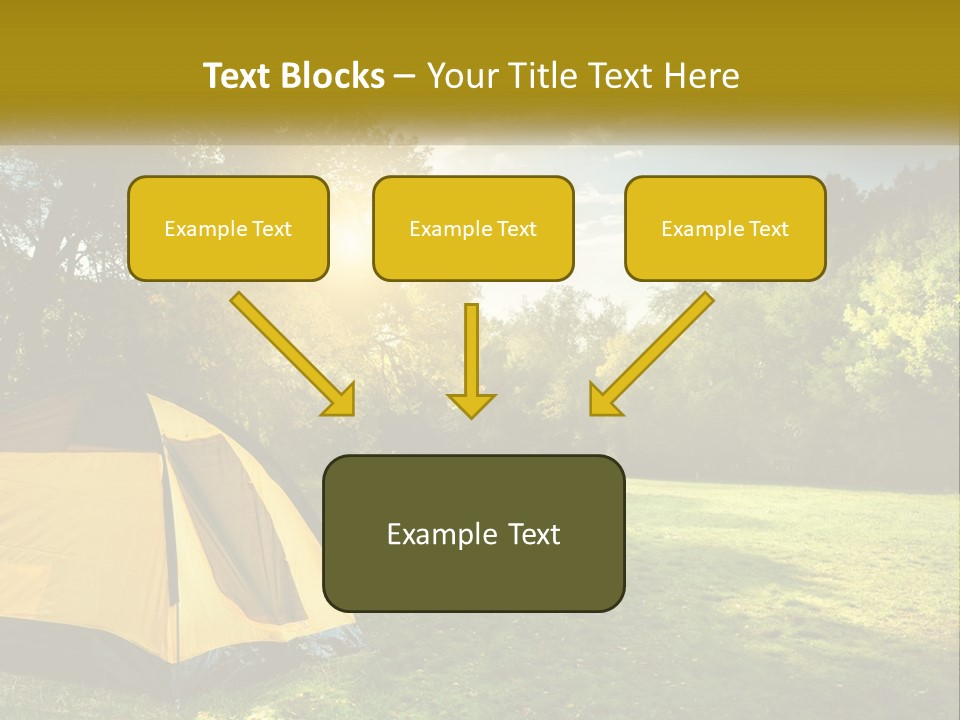 Text Blocks – Your Title Text Here

Example Text

Example Text

Example Text

Example Text